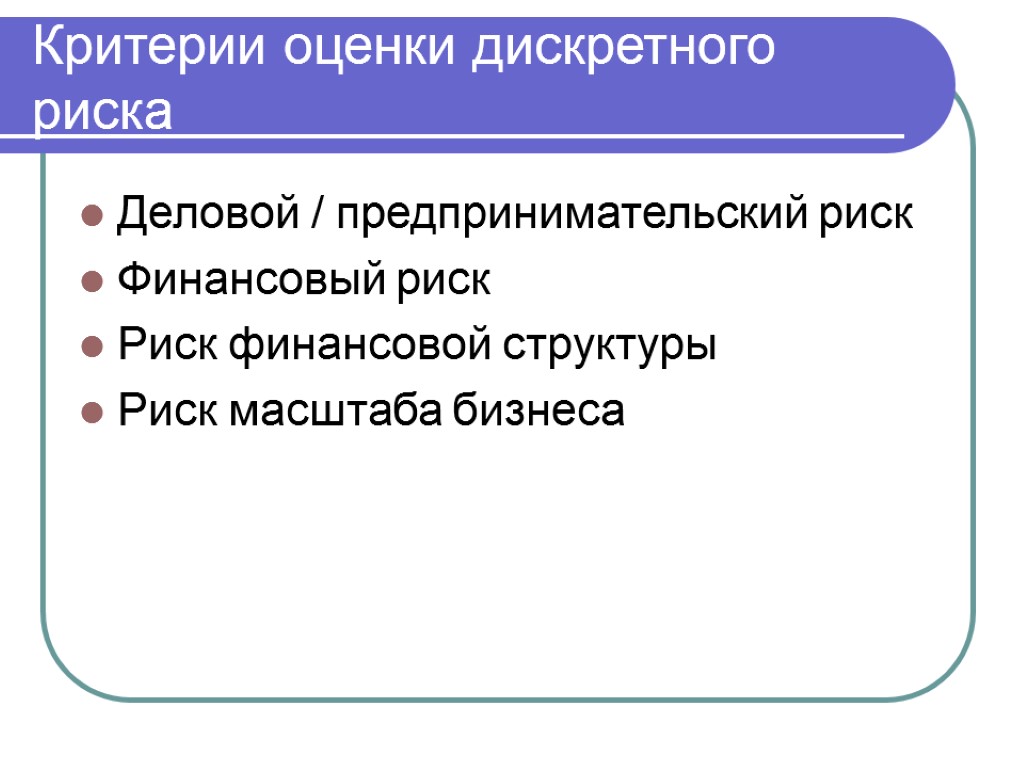 Критерии оценки дискретного риска

Деловой / предпринимательский риск
Финансовый риск
Риск финансовой структуры
Риск масштаба бизнеса